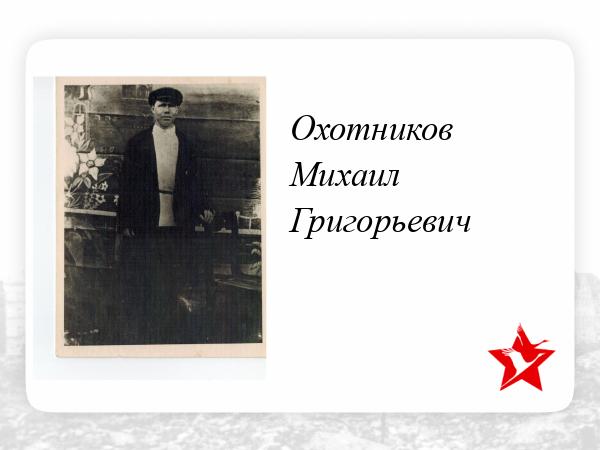 Охотников
Михаил
Григорьевич